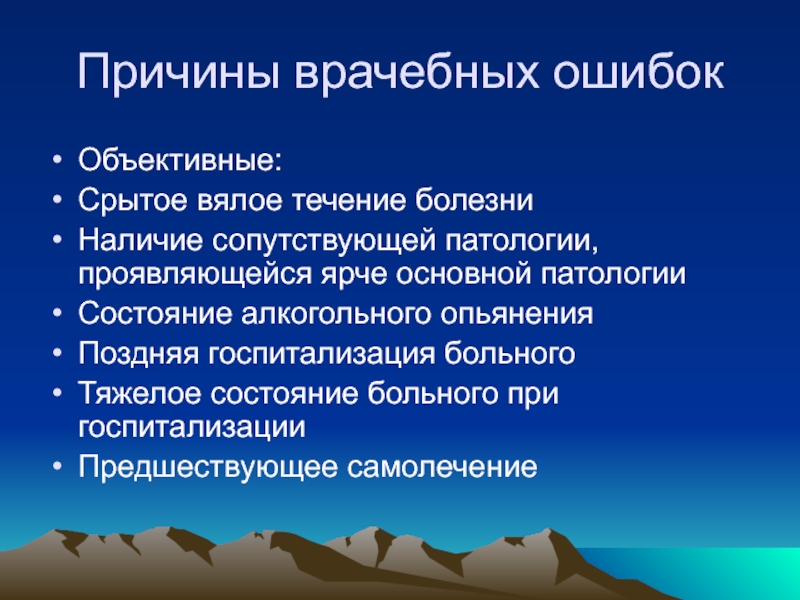 Причины врачебных ошибок

• Объективные:
• Срытое вялое течение болезни
• Наличие сопутствующей патологии, проявляющейся ярче основной патологии
• Состояние алкогольного опьянения
• Поздняя госпитализация больного
• Тяжелое состояние больного при госпитализации
• Предшествующее самолечение